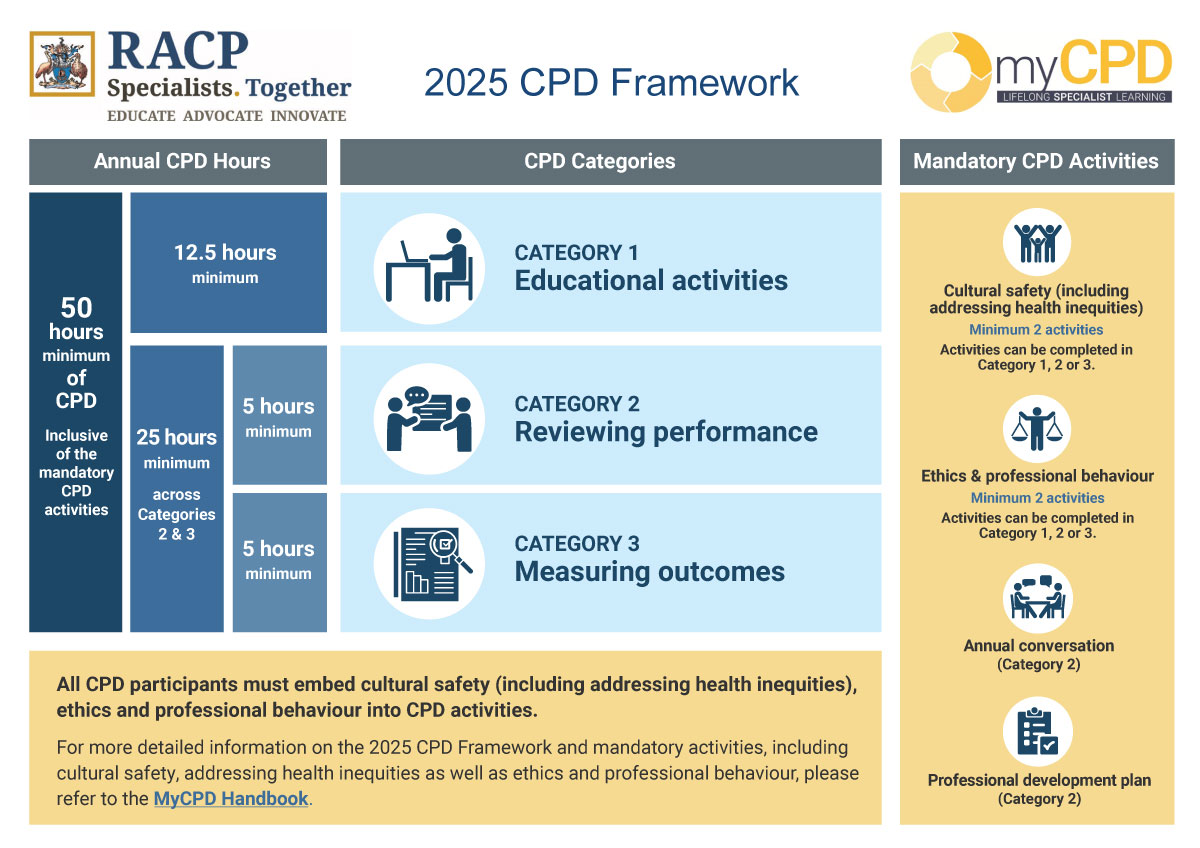 RACP
Specialists. Together
EDUCATE ADVOCATE INNOVATE

2025 CPD Framework

myCPD
LIFELONG SPECIALIST LEARNING

Annual CPD Hours

50 hours minimum of CPD

Inclusive of the mandatory CPD activities

12.5 hours minimum

25 hours minimum across Categories 2 & 3

5 hours minimum

5 hours minimum

CPD Categories

CATEGORY 1
Educational activities

CATEGORY 2
Reviewing performance

CATEGORY 3
Measuring outcomes

Mandatory CPD Activities

Cultural safety (including addressing health inequities)
Minimum 2 activities
Activities can be completed in Category 1, 2 or 3.

Ethics & professional behaviour
Minimum 2 activities
Activities can be completed in Category 1, 2 or 3.

Annual conversation
(Category 2)

Professional development plan
(Category 2)

All CPD participants must embed cultural safety (including addressing health inequities), ethics and professional behaviour into CPD activities.

For more detailed information on the 2025 CPD Framework and mandatory activities, including cultural safety, addressing health inequities as well as ethics and professional behaviour, please refer to the MyCPD Handbook.